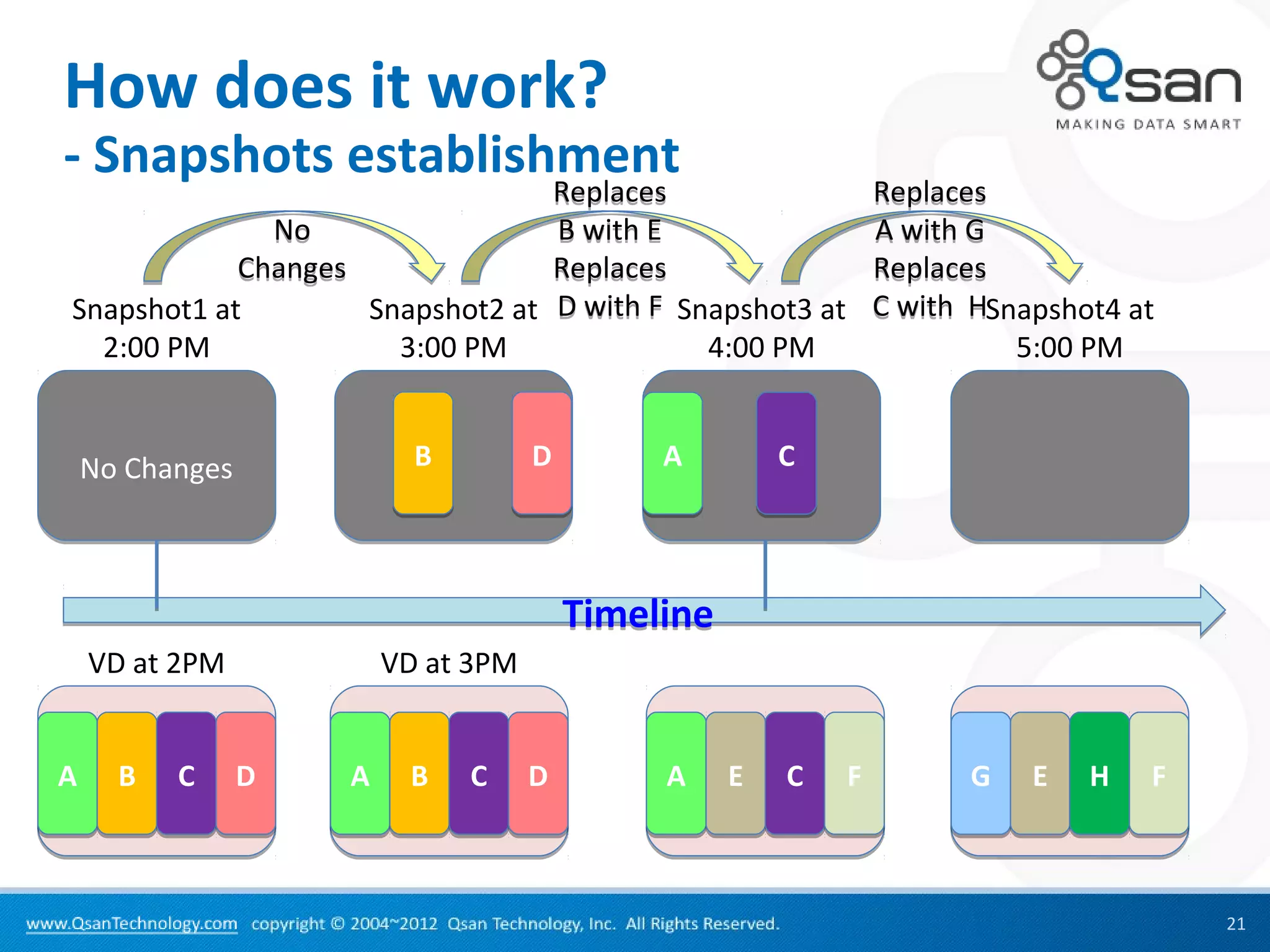 How does it work?
- Snapshots establishment

Qsan
MAKING DATA SMART

No Changes

Replaces B with E Replaces D with F

Replaces A with G Replaces C with H

Snapshot1 at 2:00 PM

Snapshot2 at 3:00 PM

Snapshot3 at 4:00 PM

Snapshot4 at 5:00 PM

No Changes

B D

A C

Timeline

VD at 2PM

VD at 3PM

A B C D

A B C D

A E C F

G E H F

www.QsanTechnology.com copyright © 2004~2012 Qsan Technology, Inc. All Rights Reserved.

21